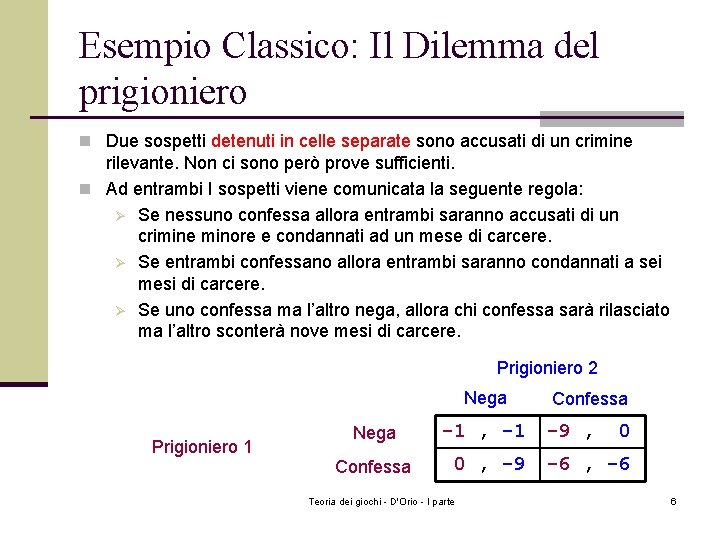 Esempio Classico: Il Dilemma del prigioniero

Due sospetti detenuti in celle separate sono accusati di un crimine rilevante. Non ci sono però prove sufficienti.

Ad entrambi I sospetti viene comunicata la seguente regola:

Se nessuno confessa allora entrambi saranno accusati di un crimine minore e condannati ad un mese di carcere.

Se entrambi confessano allora entrambi saranno condannati a sei mesi di carcere.

Se uno confessa ma l'altro nega, allora chi confessa sarà rilasciato ma l'altro sconterà nove mesi di carcere.

Prigioniero 2

Prigioniero 1

| | Nega | Confessa |
|---|---|---|
| Nega | -1 , -1 | -9 , 0 |
| Confessa | 0 , -9 | -6 , -6 |

Teoria dei giochi - D'Orio - I parte

6